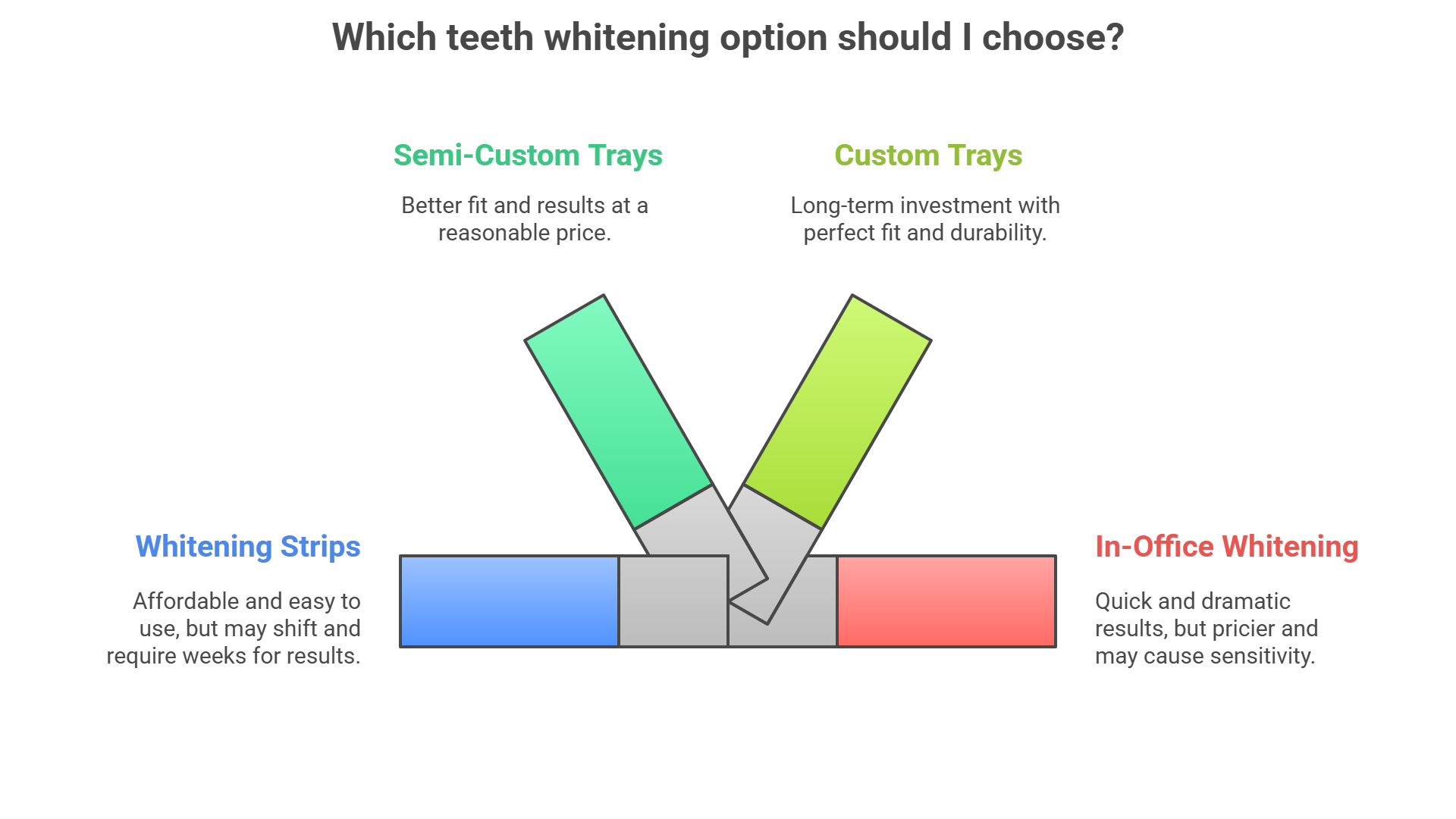 Which teeth whitening option should I choose?

Semi-Custom Trays

Better fit and results at a reasonable price.

Custom Trays

Long-term investment with perfect fit and durability.

Whitening Strips

Affordable and easy to use, but may shift and require weeks for results.

In-Office Whitening

Quick and dramatic results, but pricier and may cause sensitivity.